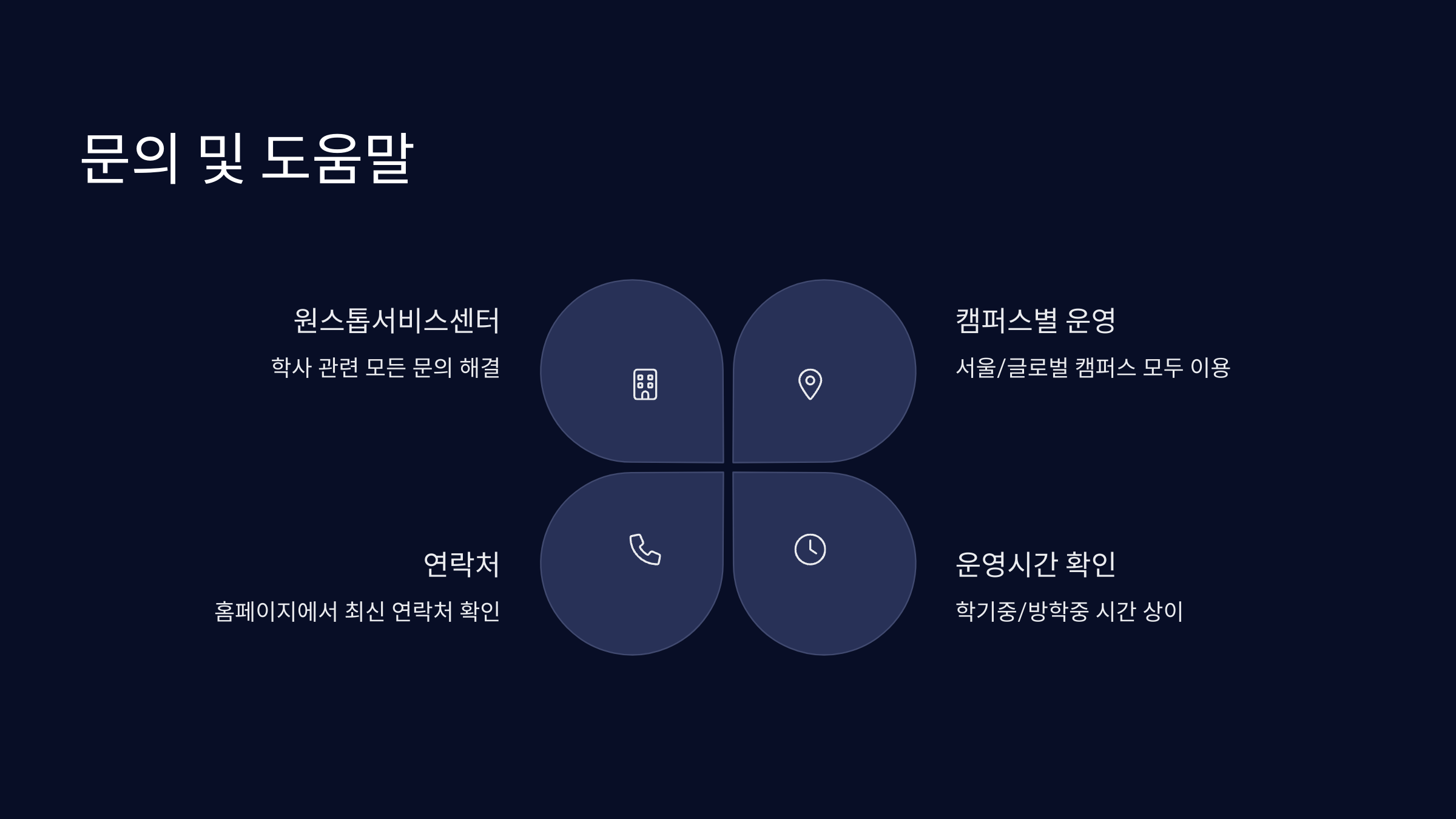 문의 및 도움말

원스톱서비스센터

학사 관련 모든 문의 해결

캠퍼스별 운영

서울/글로벌 캠퍼스 모두 이용

연락처

홈페이지에서 최신 연락처 확인

운영시간 확인

학기중/방학중 시간 상이